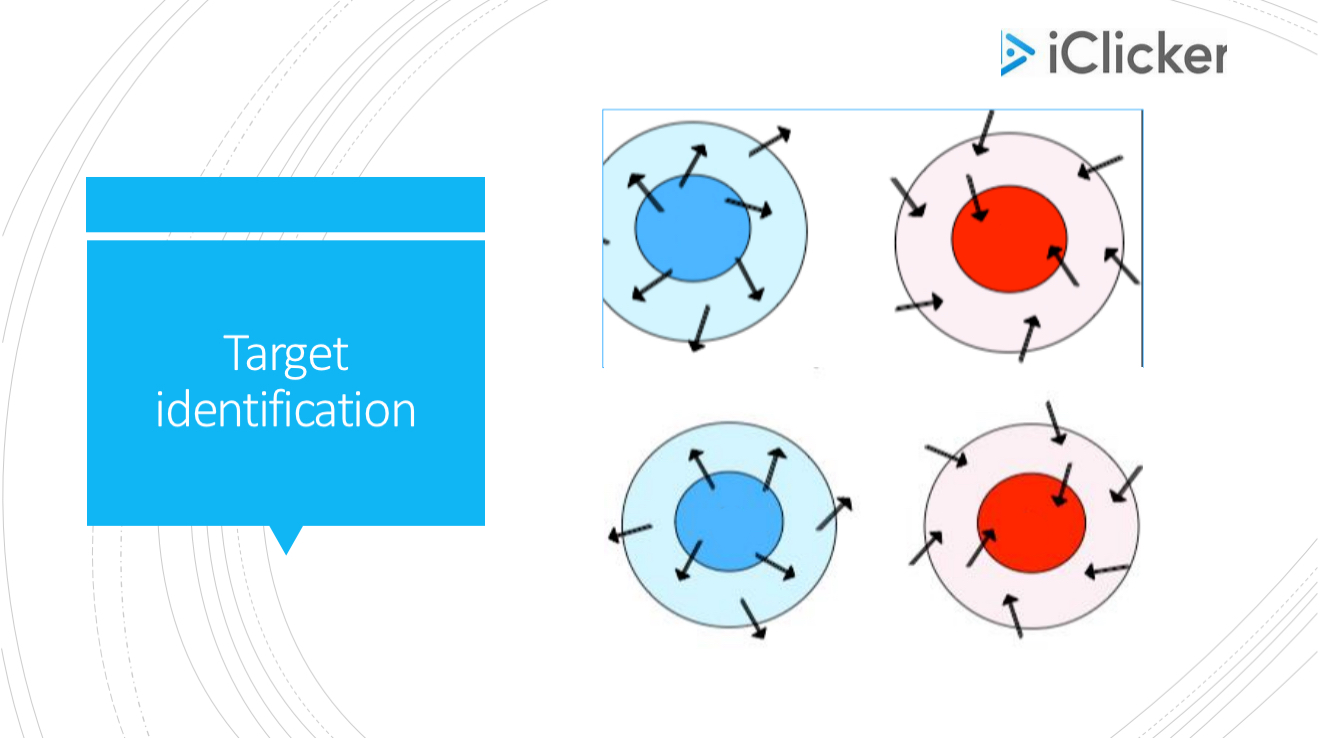 iClicker

Target identification